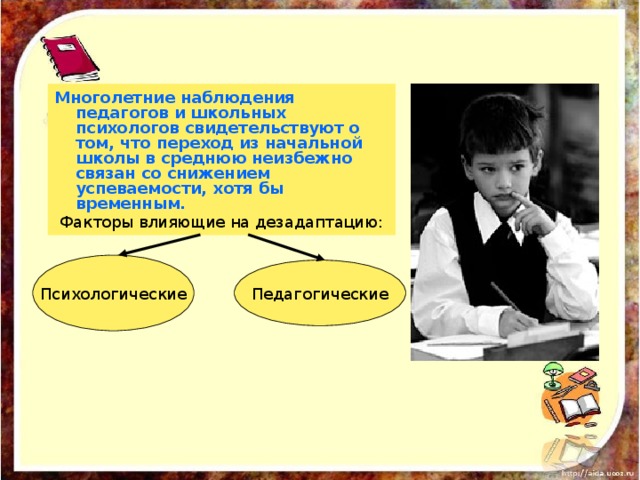 Многолетние наблюдения педагогов и школьных психологов свидетельствуют о том, что переход из начальной школы в среднюю неизбежно связан со снижением успеваемости, хотя бы временным.

Факторы влияющие на дезадаптацию:

Психологические

Педагогические

http://aida.ucoz.ru